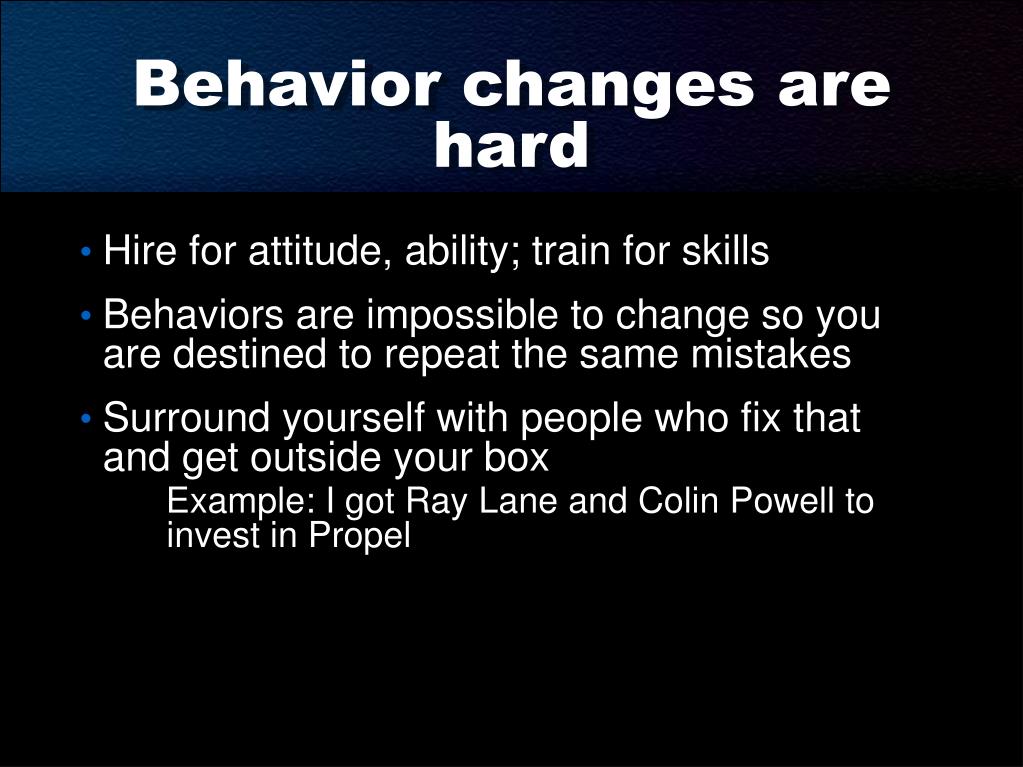 Behavior changes are hard

• Hire for attitude, ability; train for skills

• Behaviors are impossible to change so you are destined to repeat the same mistakes

• Surround yourself with people who fix that and get outside your box

Example: I got Ray Lane and Colin Powell to invest in Propel